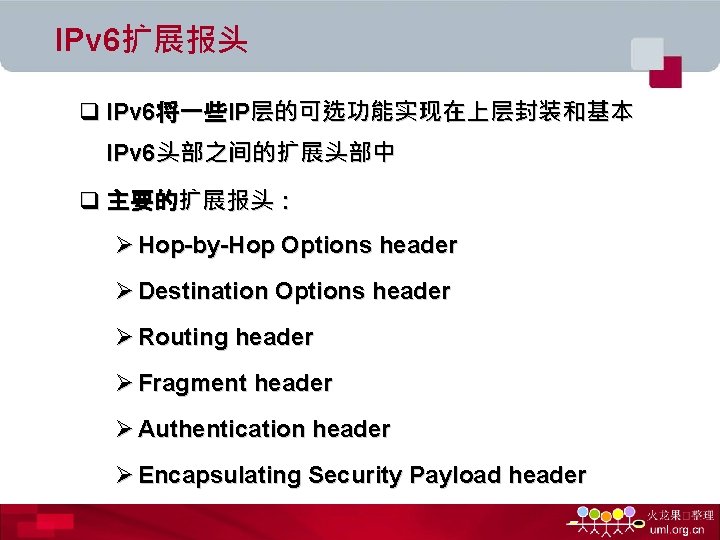 IPv6扩展报头

❑ IPv6将一些IP层的可选功能实现在上层封装和基本IPv6头部之间的扩展头部中

❑ 主要的扩展报头：

➢ Hop-by-Hop Options header

➢ Destination Options header

➢ Routing header

➢ Fragment header

➢ Authentication header

➢ Encapsulating Security Payload header

火龙果□整理
uml.org.cn